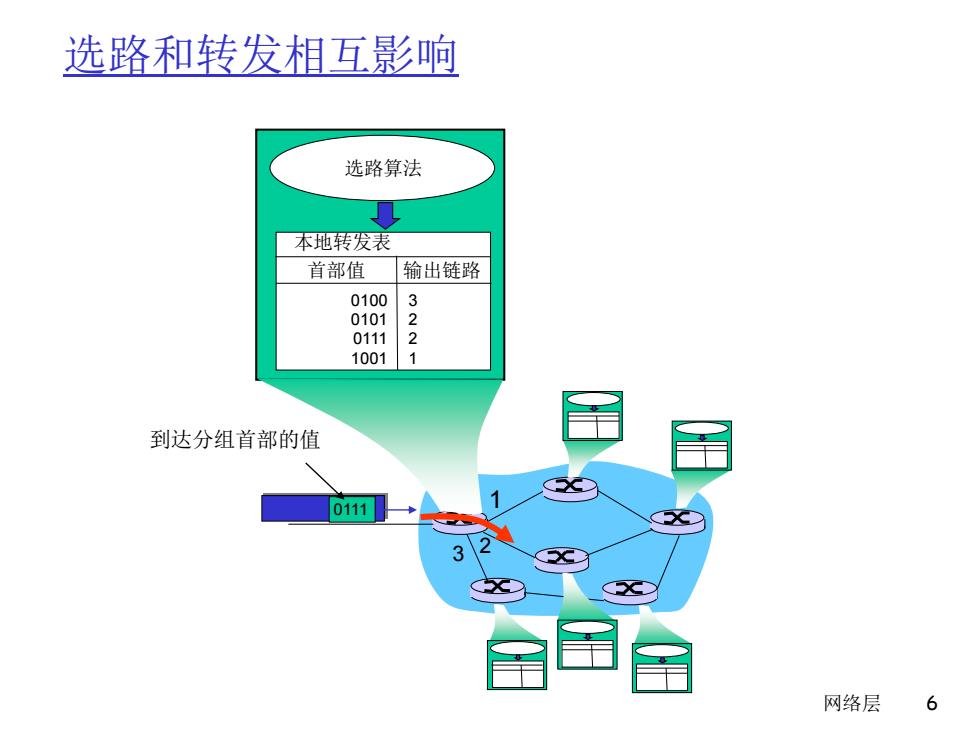 选路和转发相互影响

选路算法

本地转发表

| 首部值 | 输出链路 |
|---|---|
| 0100 | 3 |
| 0101 | 2 |
| 0111 | 2 |
| 1001 | 1 |

到达分组首部的值

0111

1

2

3

网络层 6